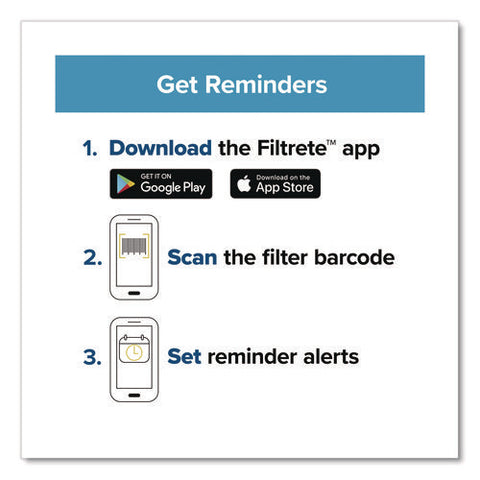 Get Reminders

1. Download the Filtrete™ app

GET IT ON
Google Play

Download on the
App Store

2. Scan the filter barcode

3. Set reminder alerts